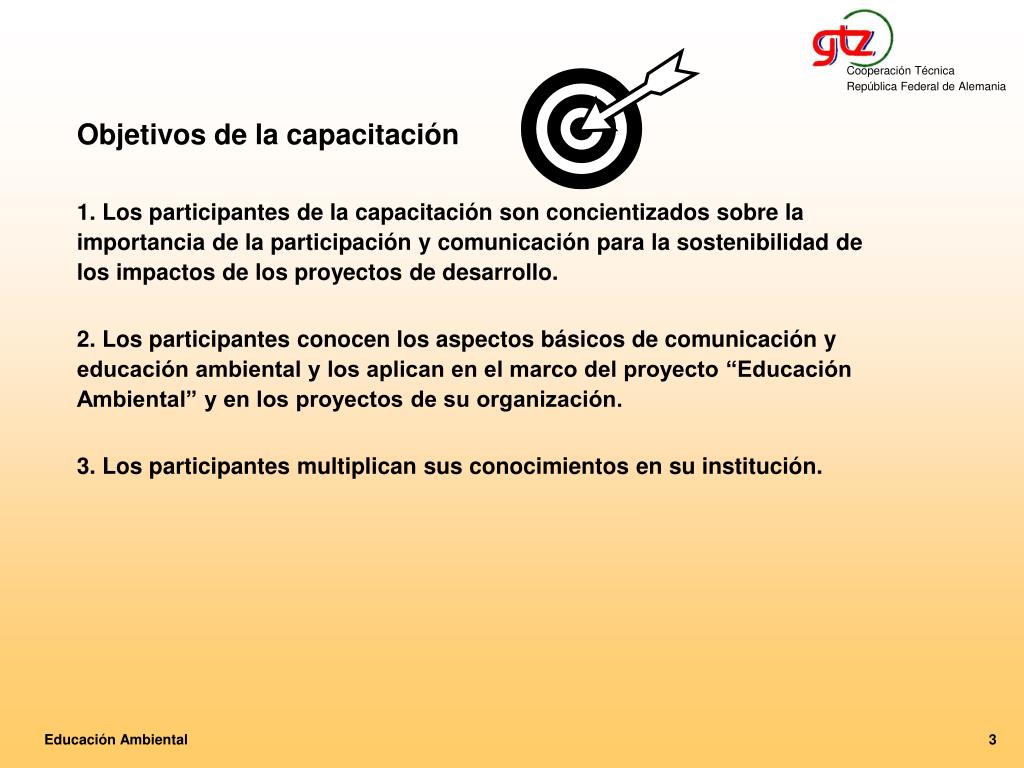 gtz
Cooperación Técnica
República Federal de Alemania

Objetivos de la capacitación

1. Los participantes de la capacitación son concientizados sobre la importancia de la participación y comunicación para la sostenibilidad de los impactos de los proyectos de desarrollo.

2. Los participantes conocen los aspectos básicos de comunicación y educación ambiental y los aplican en el marco del proyecto “Educación Ambiental” y en los proyectos de su organización.

3. Los participantes multiplican sus conocimientos en su institución.

Educación Ambiental

3